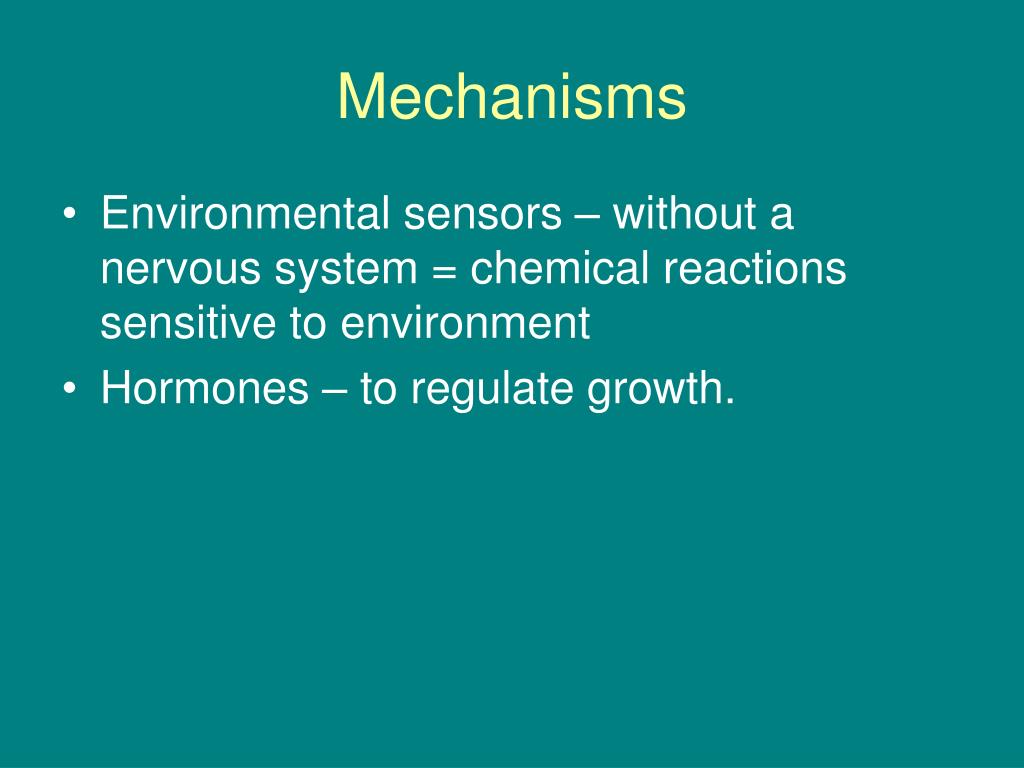 Mechanisms

• Environmental sensors – without a nervous system = chemical reactions sensitive to environment
• Hormones – to regulate growth.